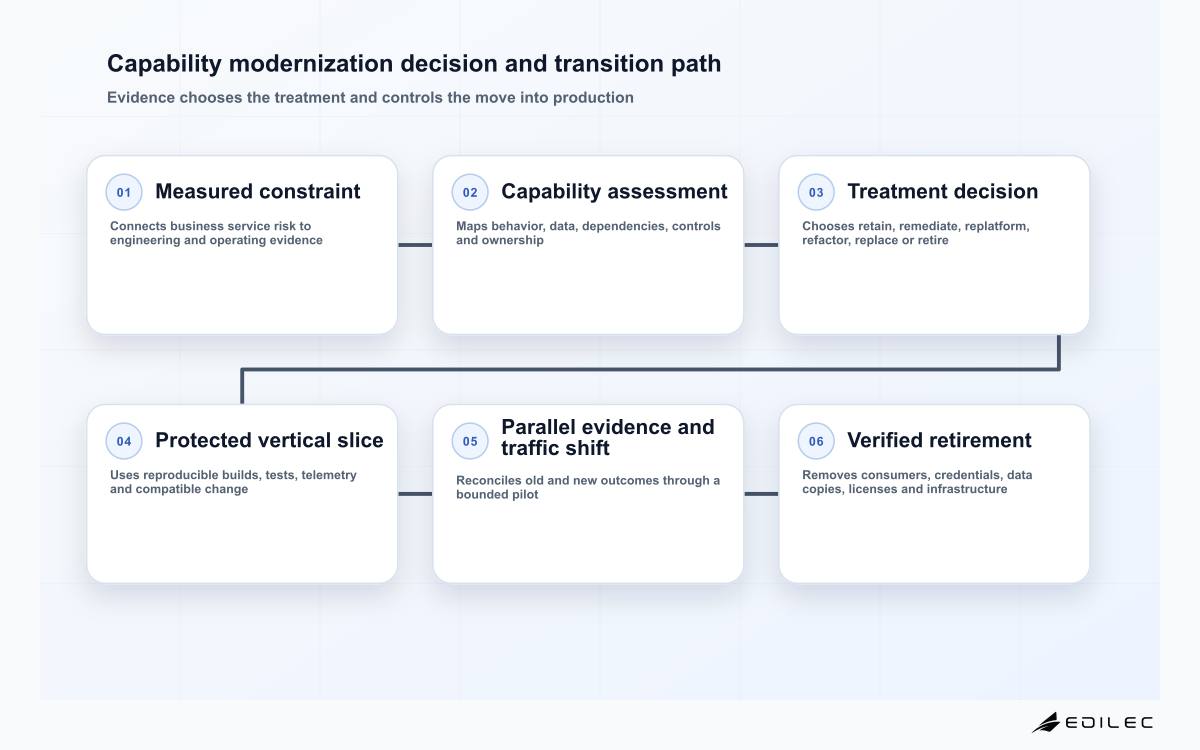 Capability modernization decision and transition path

Evidence chooses the treatment and controls the move into production

01 Measured constraint

Connects business service risk to engineering and operating evidence

02 Capability assessment

Maps behavior, data, dependencies, controls and ownership

03 Treatment decision

Chooses retain, remediate, replatform, refactor, replace or retire

04 Protected vertical slice

Uses reproducible builds, tests, telemetry and compatible change

05 Parallel evidence and traffic shift

Reconciles old and new outcomes through a bounded pilot

06 Verified retirement

Removes consumers, credentials, data copies, licenses and infrastructure

EDILEC